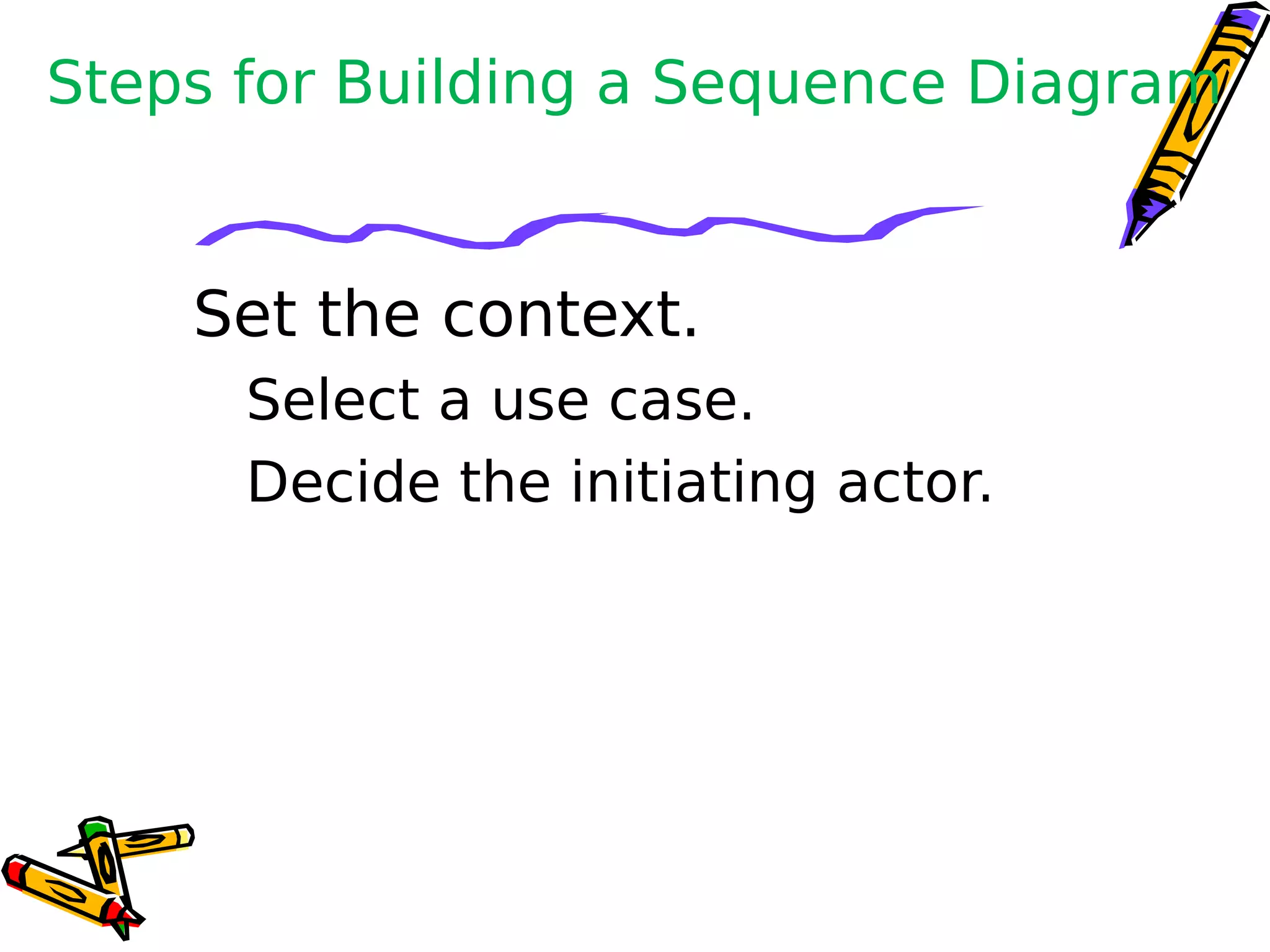 Steps for Building a Sequence Diagram

Set the context.

Select a use case.

Decide the initiating actor.